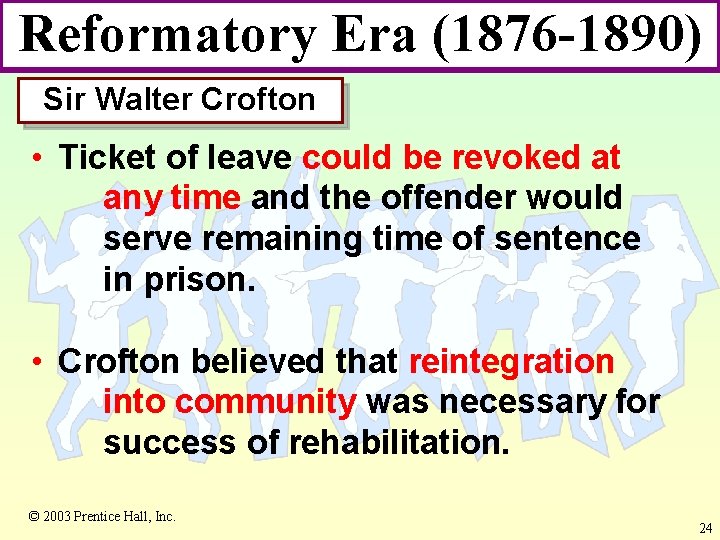 Reformatory Era (1876-1890)

Sir Walter Crofton

• Ticket of leave could be revoked at any time and the offender would serve remaining time of sentence in prison.

• Crofton believed that reintegration into community was necessary for success of rehabilitation.

© 2003 Prentice Hall, Inc.

24